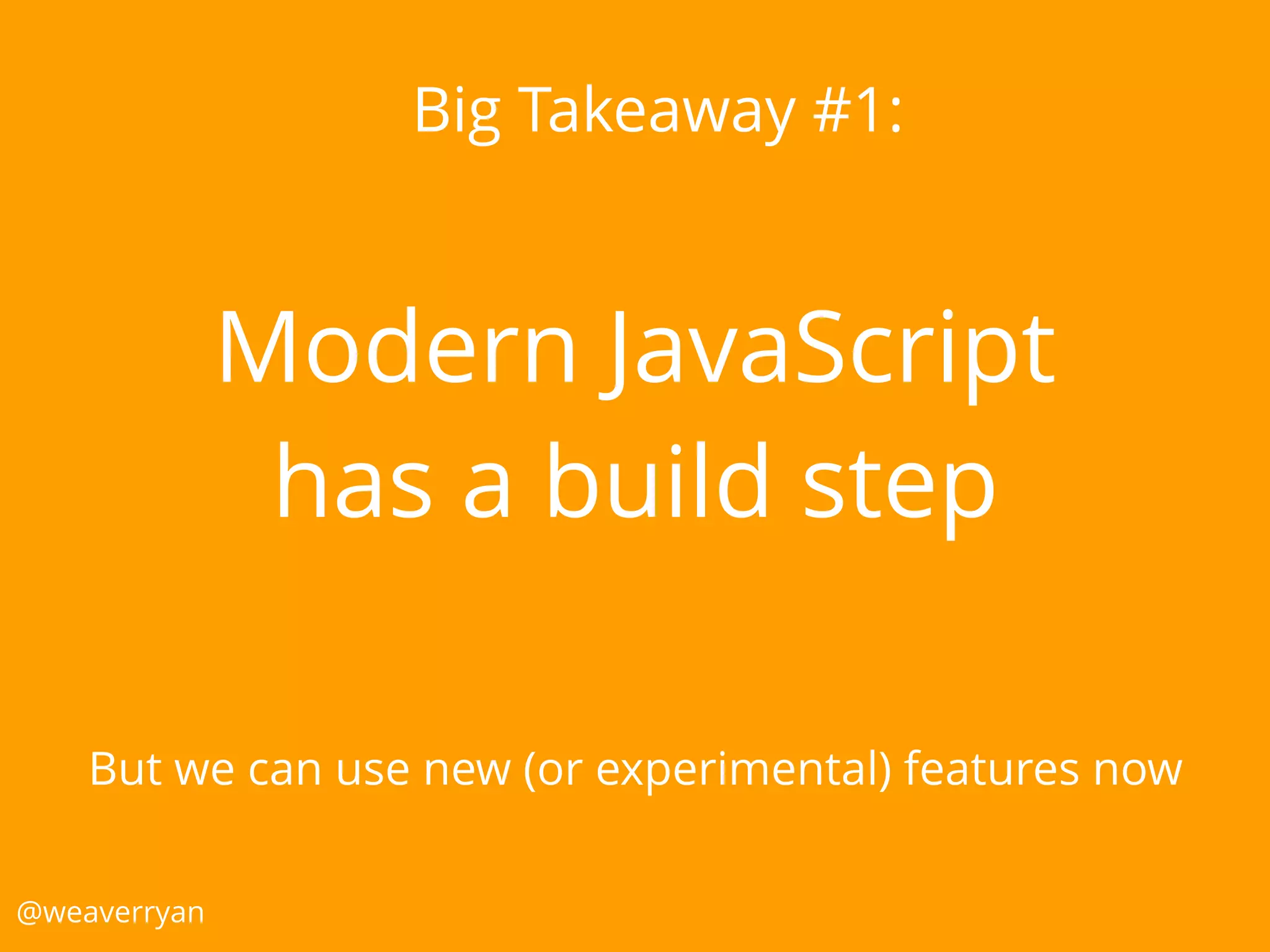 Big Takeaway #1:

Modern JavaScript has a build step

But we can use new (or experimental) features now

@weaverryan